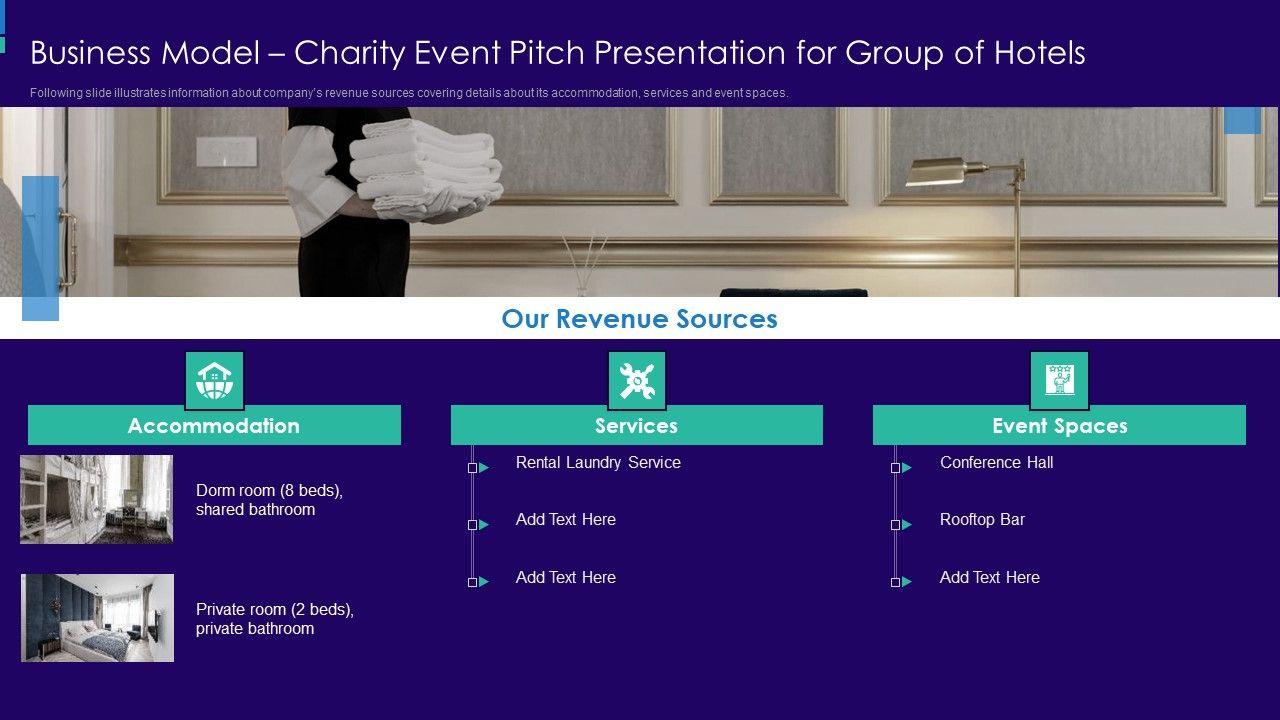 Business Model – Charity Event Pitch Presentation for Group of Hotels

Following slide illustrates information about company's revenue sources covering details about its accommodation, services and event spaces.

Our Revenue Sources

Accommodation

Dorm room (8 beds), shared bathroom

Private room (2 beds), private bathroom

Services

Rental Laundry Service

Add Text Here

Add Text Here

Event Spaces

Conference Hall

Rooftop Bar

Add Text Here